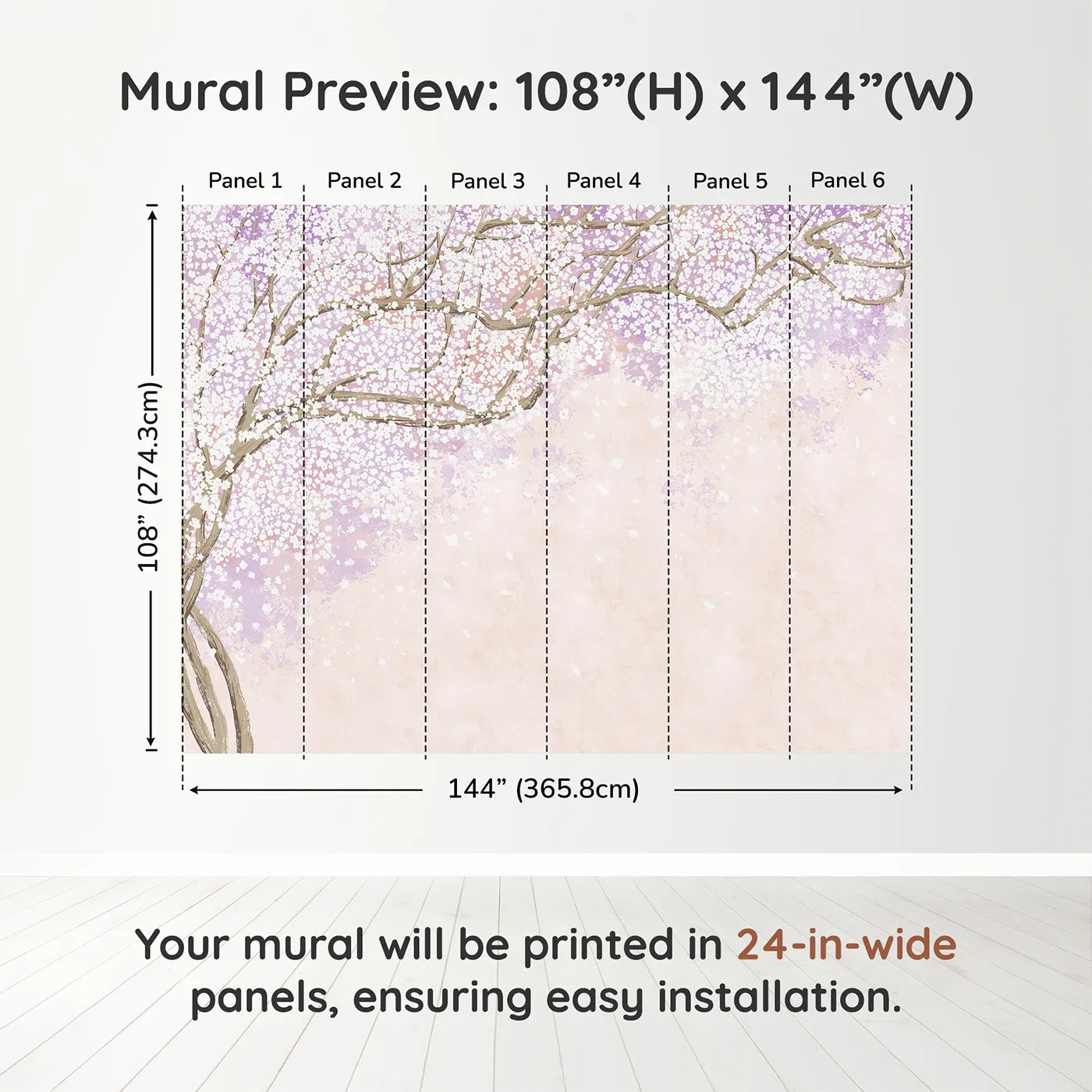 Mural Preview: 108”(H) x 144”(W)

Panel 1
Panel 2
Panel 3
Panel 4
Panel 5
Panel 6

108” (274.3cm)

144” (365.8cm)

Your mural will be printed in 24-in-wide panels, ensuring easy installation.